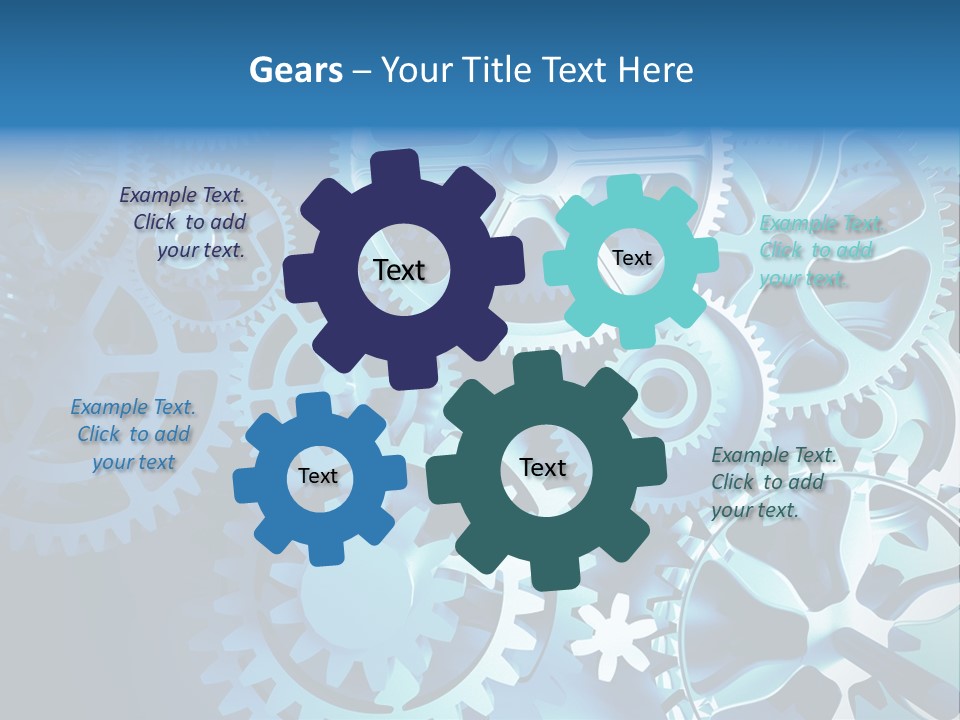 Gears – Your Title Text Here

Example Text. Click to add your text.

Text

Text

Example Text. Click to add your text.

Example Text. Click to add your text

Text

Text

Example Text. Click to add your text.